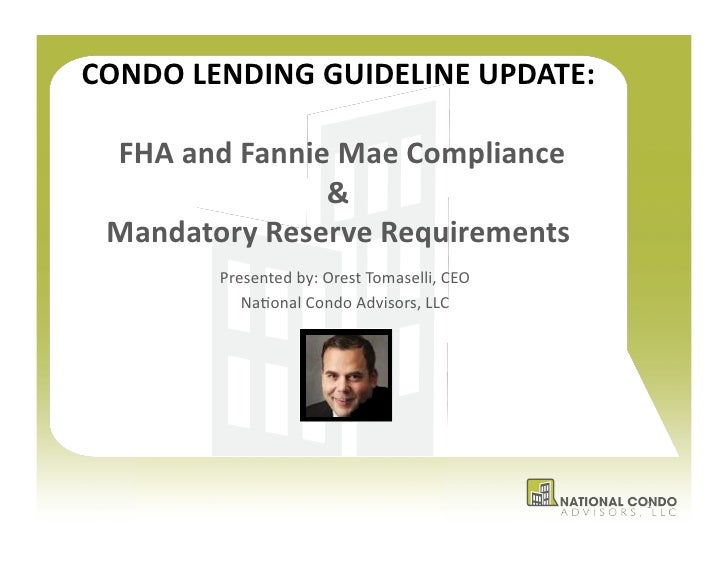 CONDO LENDING GUIDELINE UPDATE:

FHA and Fannie Mae Compliance
&
Mandatory Reserve Requirements

Presented by: Orest Tomaselli, CEO
National Condo Advisors, LLC

NATIONAL CONDO
ADVISORS, LLC